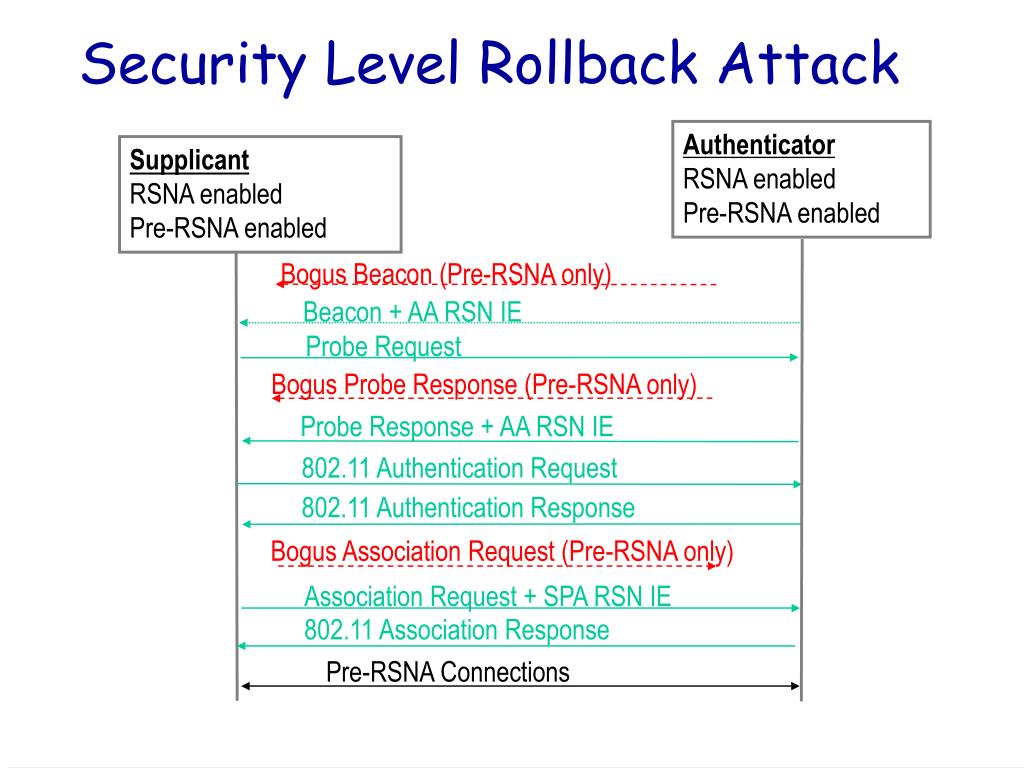 Security Level Rollback Attack

Supplicant
RSNA enabled
Pre-RSNA enabled

Authenticator
RSNA enabled
Pre-RSNA enabled

Bogus Beacon (Pre-RSNA only)

Beacon + AA RSN IE

Probe Request

Bogus Probe Response (Pre-RSNA only)

Probe Response + AA RSN IE

802.11 Authentication Request

802.11 Authentication Response

Bogus Association Request (Pre-RSNA only)

Association Request + SPA RSN IE

802.11 Association Response

Pre-RSNA Connections